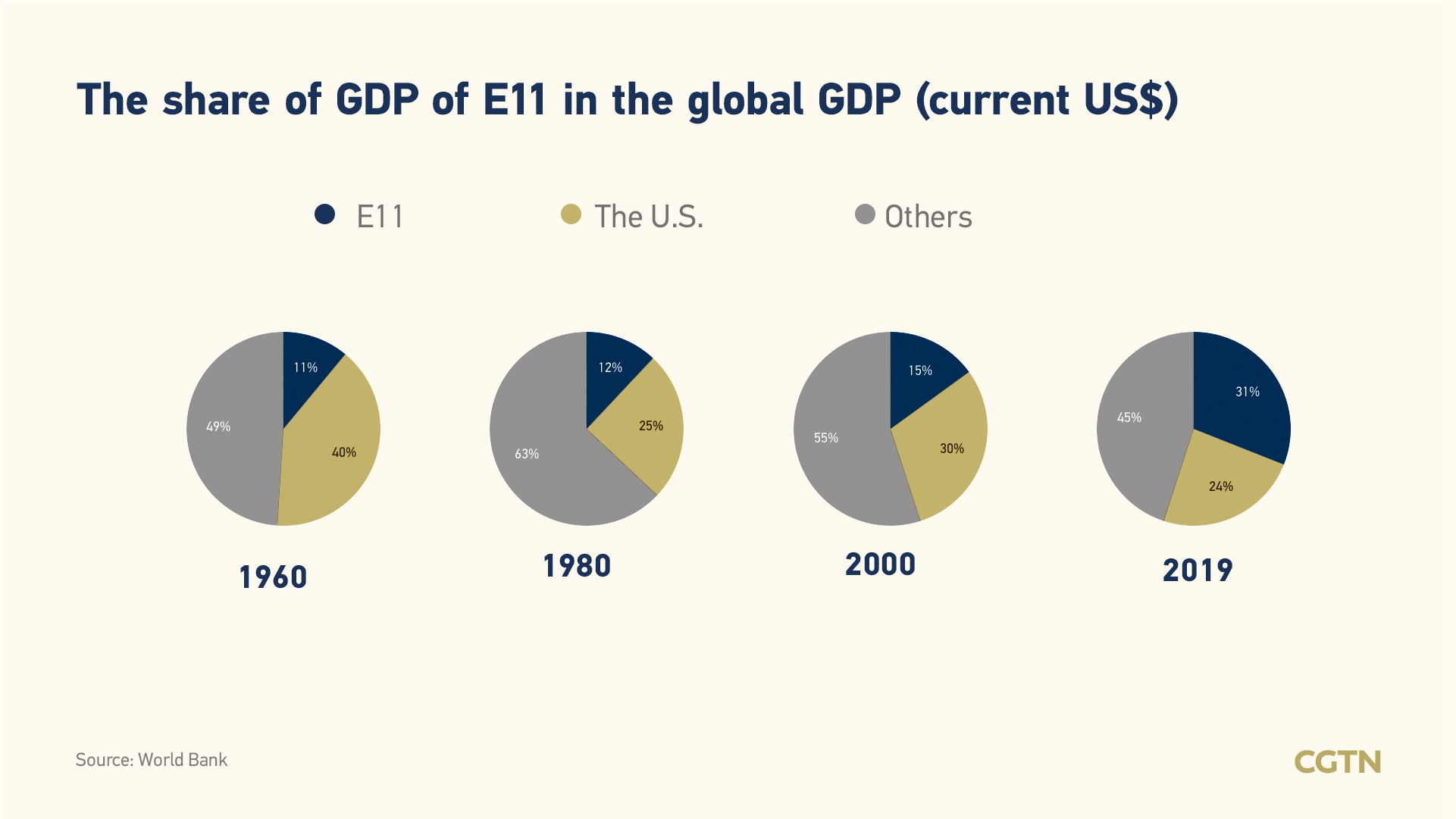 The share of GDP of E11 in the global GDP (current US$)

E11 The U.S. Others

11%
40%
49%
1960

12%
25%
63%
1980

15%
30%
55%
2000

31%
24%
45%
2019

Source: World Bank

CGTN